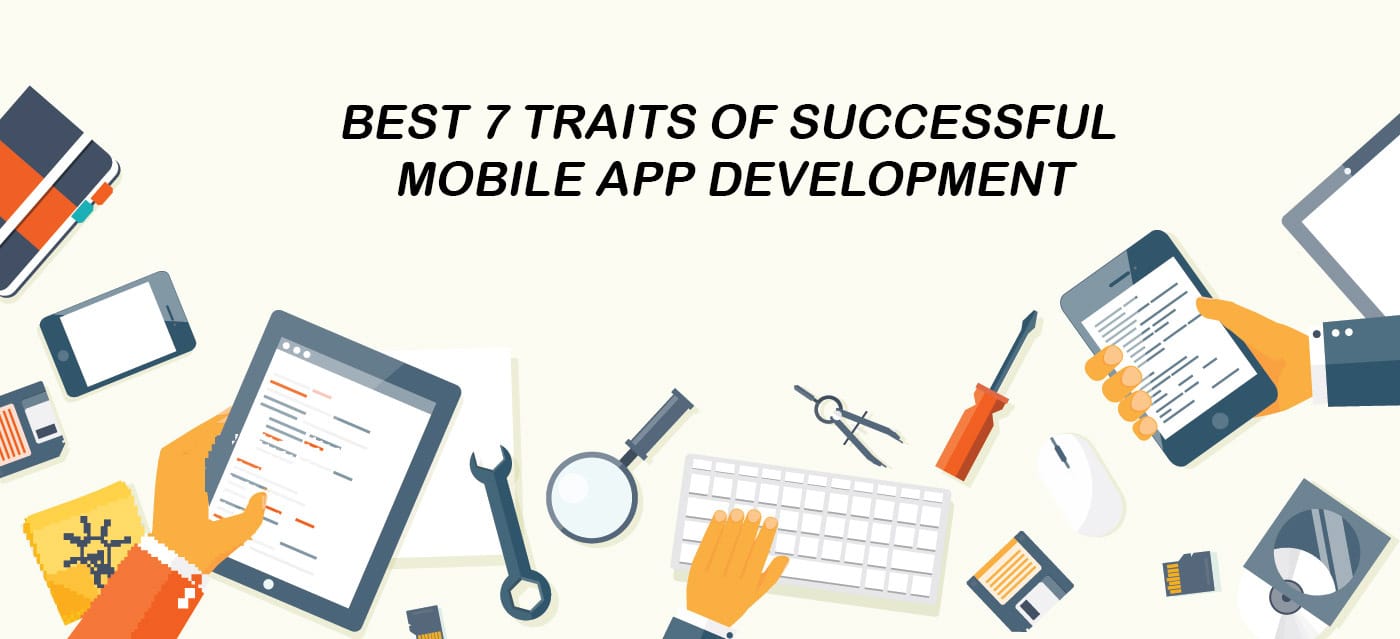 BEST 7 TRAITS OF SUCCESSFUL MOBILE APP DEVELOPMENT